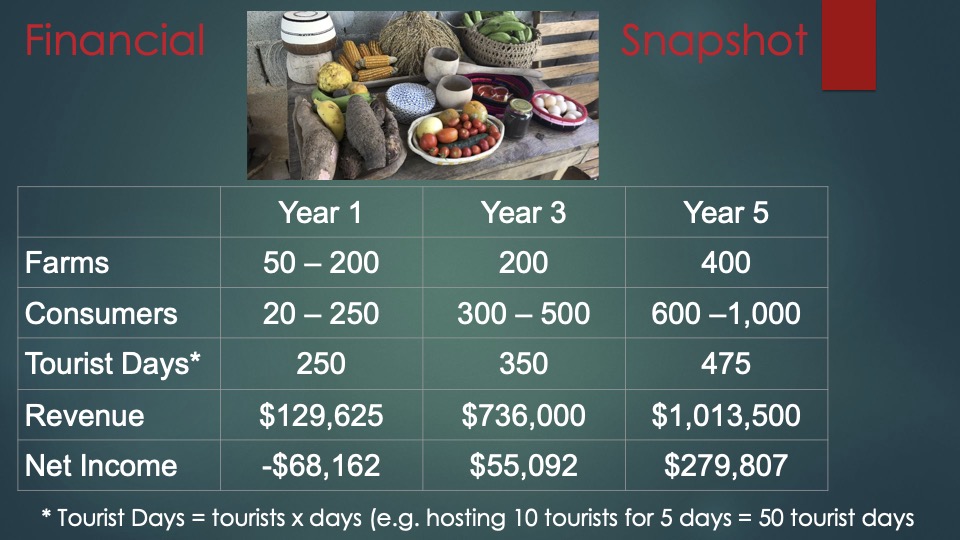 Financial Snapshot

| | Year 1 | Year 3 | Year 5 |
|---|---|---|---|
| Farms | 50 – 200 | 200 | 400 |
| Consumers | 20 – 250 | 300 – 500 | 600 –1,000 |
| Tourist Days* | 250 | 350 | 475 |
| Revenue | \$129,625 | \$736,000 | \$1,013,500 |
| Net Income | -\$68,162 | \$55,092 | \$279,807 |

* Tourist Days = tourists x days (e.g. hosting 10 tourists for 5 days = 50 tourist days